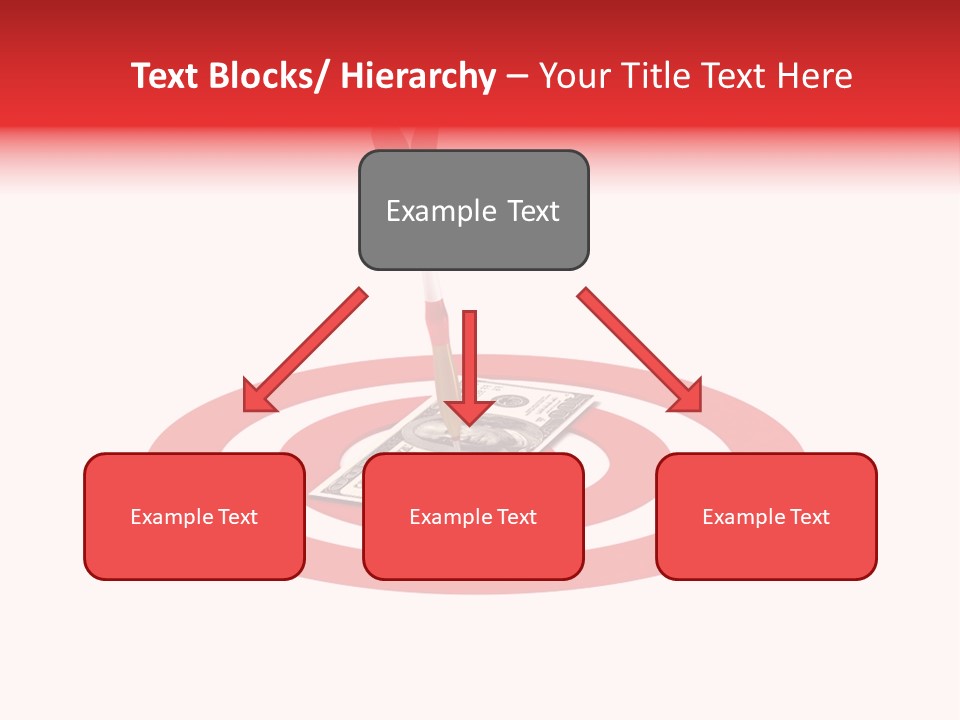 Text Blocks/ Hierarchy – Your Title Text Here

Example Text

Example Text

Example Text

Example Text